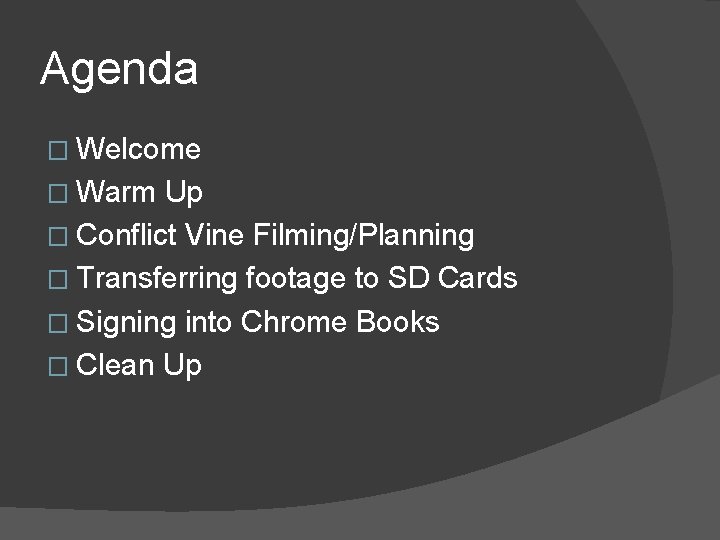 Agenda

□ Welcome
□ Warm Up
□ Conflict Vine Filming/Planning
□ Transferring footage to SD Cards
□ Signing into Chrome Books
□ Clean Up